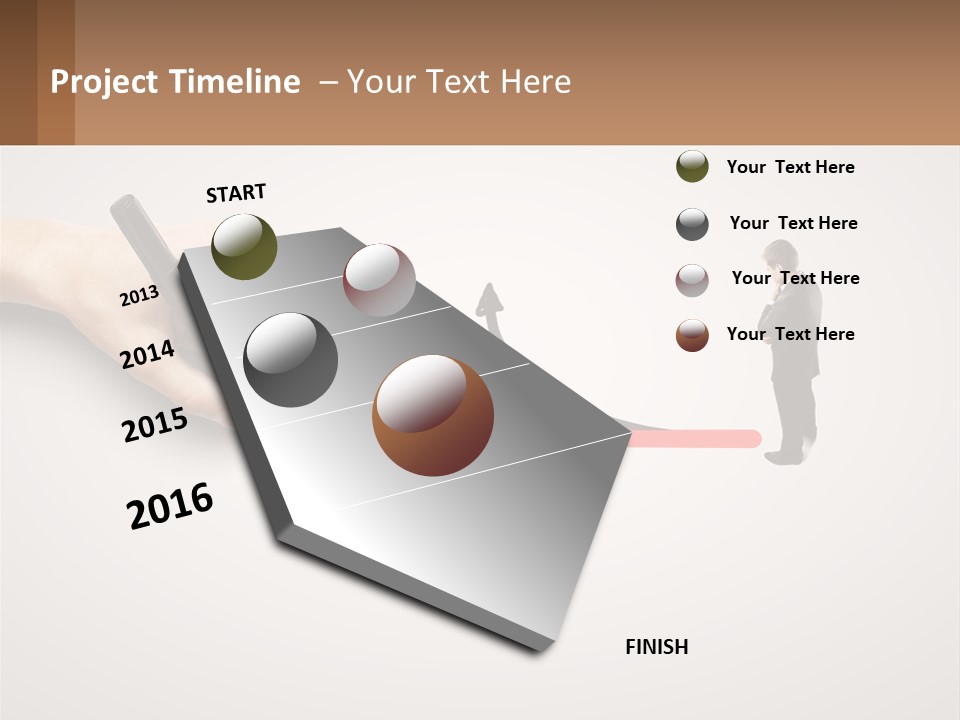 Project Timeline – Your Text Here

START

2013

2014

2015

2016

FINISH

Your Text Here

Your Text Here

Your Text Here

Your Text Here